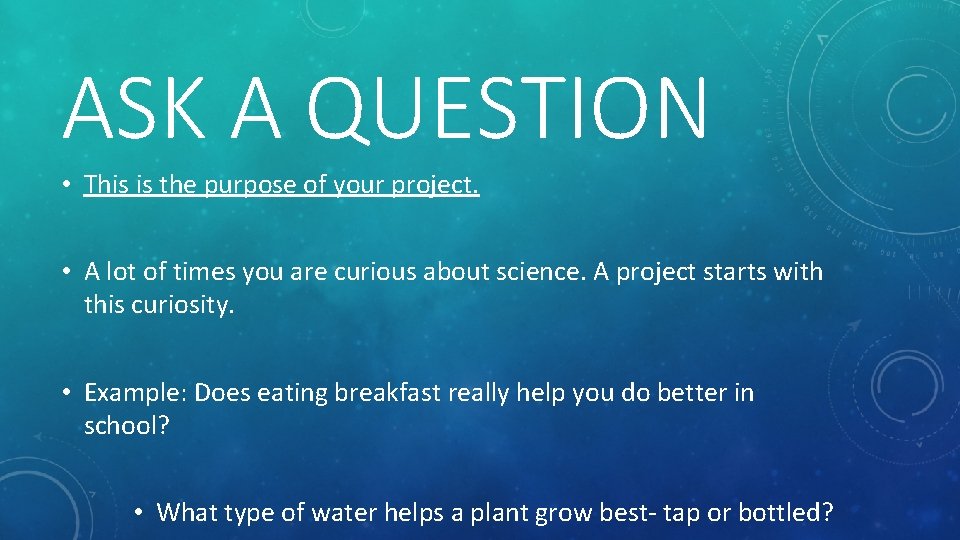 ASK A QUESTION

• This is the purpose of your project.

• A lot of times you are curious about science. A project starts with this curiosity.

• Example: Does eating breakfast really help you do better in school?

• What type of water helps a plant grow best- tap or bottled?